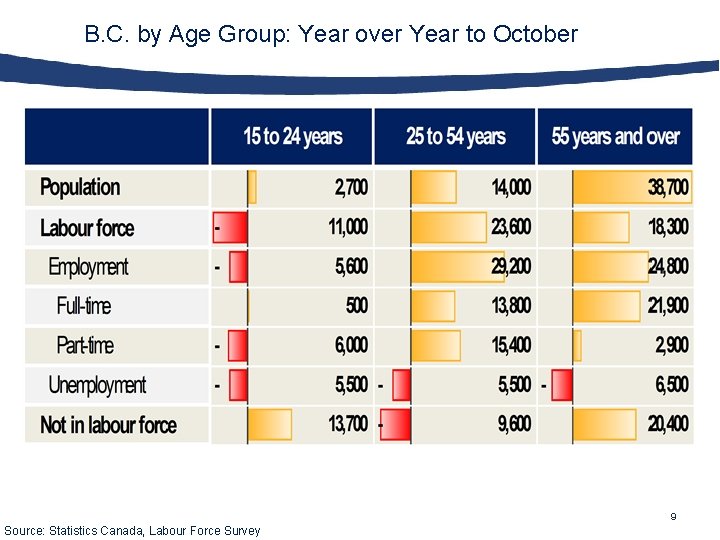 B.C. by Age Group: Year over Year to October

|  | 15 to 24 years | 25 to 54 years | 55 years and over |
|---|---|---|---|
| Population | 2,700 | 14,000 | 38,700 |
| Labour force | - 11,000 | 23,600 | 18,300 |
| Employment | - 5,600 | 29,200 | 24,800 |
| Full-time | 500 | 13,800 | 21,900 |
| Part-time | - 6,000 | 15,400 | 2,900 |
| Unemployment | - 5,500 | - 5,500 | - 6,500 |
| Not in labour force | 13,700 | - 9,600 | 20,400 |

9

Source: Statistics Canada, Labour Force Survey